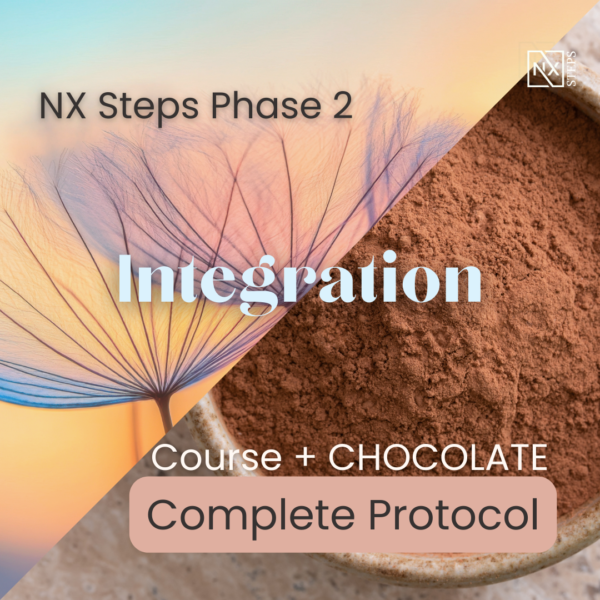 NX STEPS

NX Steps Phase 2

Integration

Course + CHOCOLATE

Complete Protocol